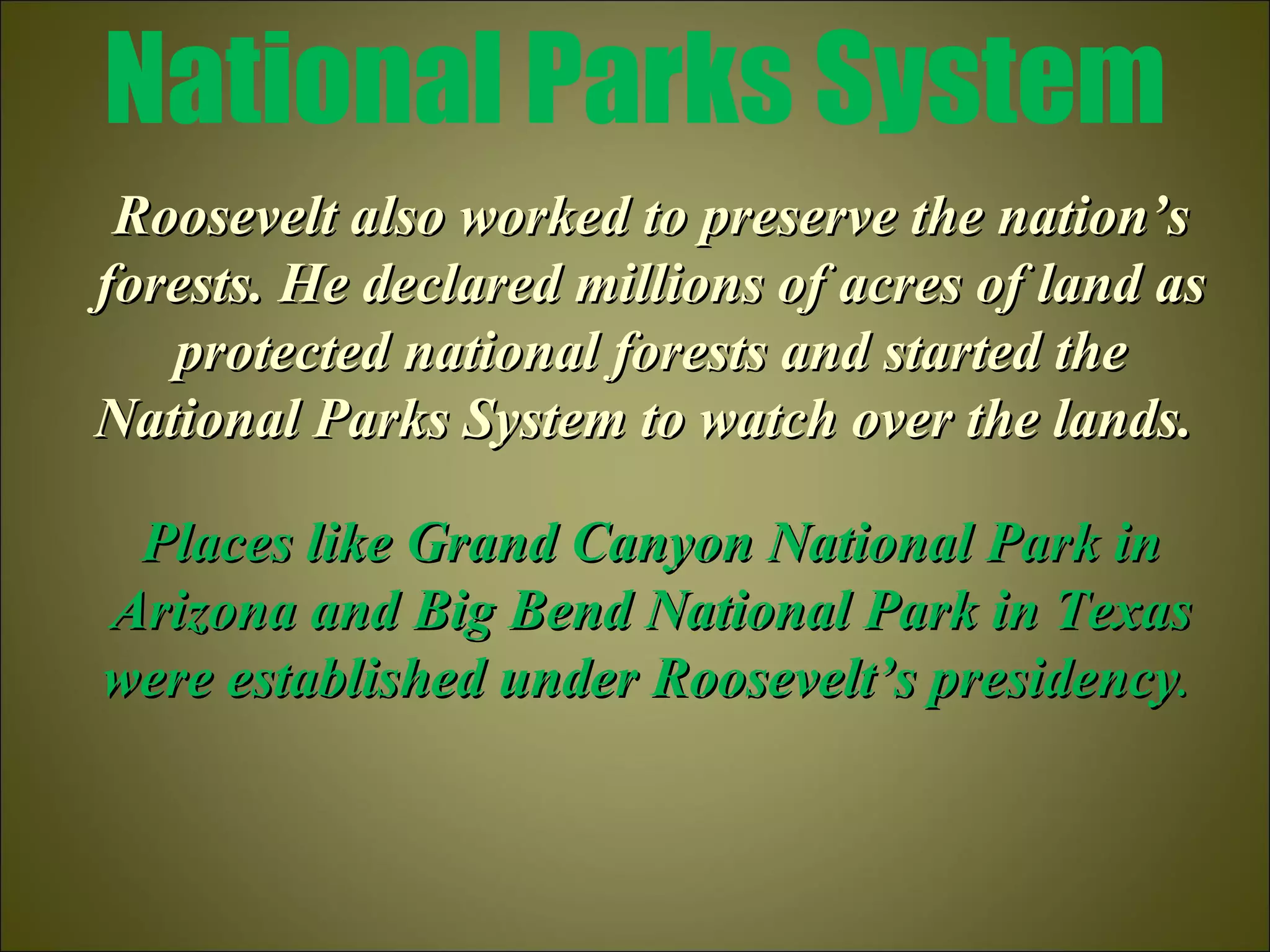 National Parks System

Roosevelt also worked to preserve the nation’s forests. He declared millions of acres of land as protected national forests and started the National Parks System to watch over the lands.

Places like Grand Canyon National Park in Arizona and Big Bend National Park in Texas were established under Roosevelt’s presidency.